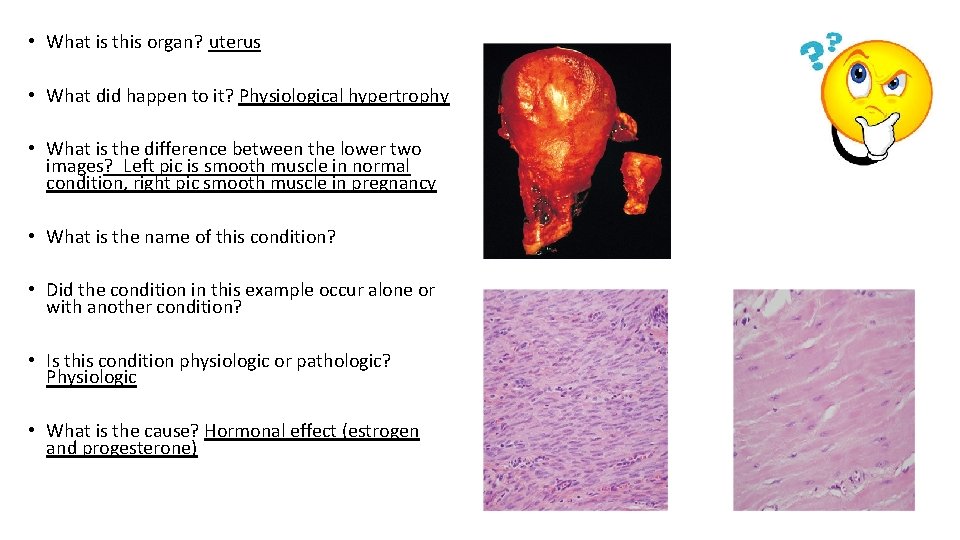 • What is this organ? uterus

• What did happen to it? Physiological hypertrophy

• What is the difference between the lower two images? Left pic is smooth muscle in normal condition, right pic smooth muscle in pregnancy

• What is the name of this condition?

• Did the condition in this example occur alone or with another condition?

• Is this condition physiologic or pathologic? Physiologic

• What is the cause? Hormonal effect (estrogen and progesterone)

??